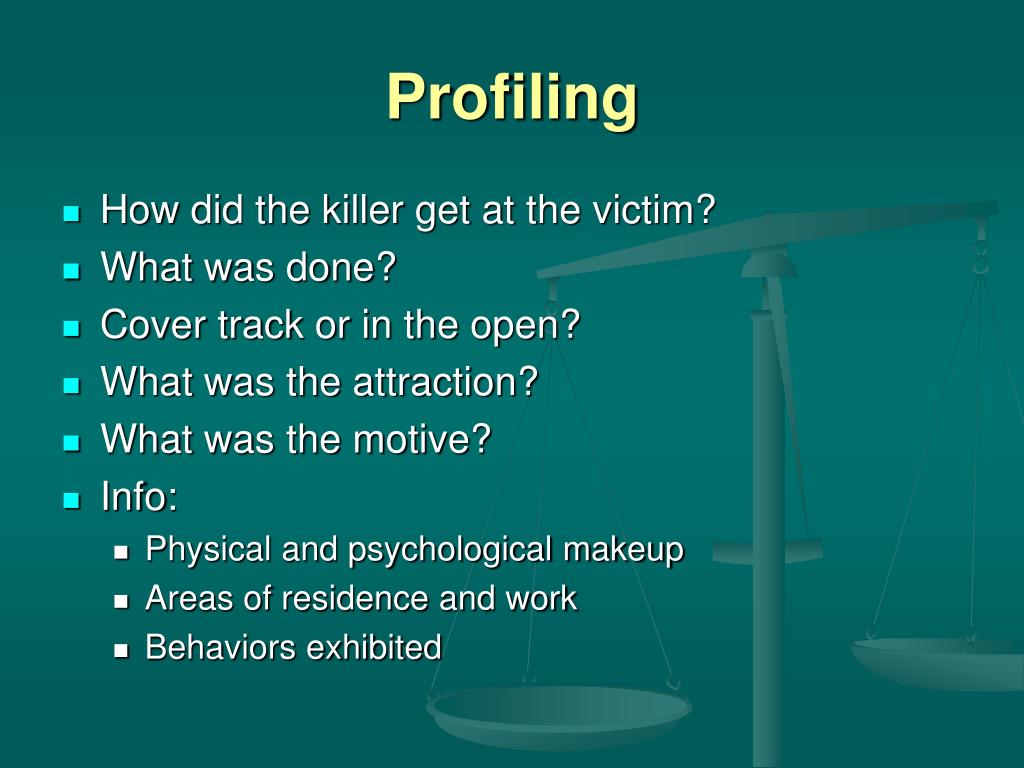 Profiling

- How did the killer get at the victim?
- What was done?
- Cover track or in the open?
- What was the attraction?
- What was the motive?
- Info:
  - Physical and psychological makeup
  - Areas of residence and work
  - Behaviors exhibited